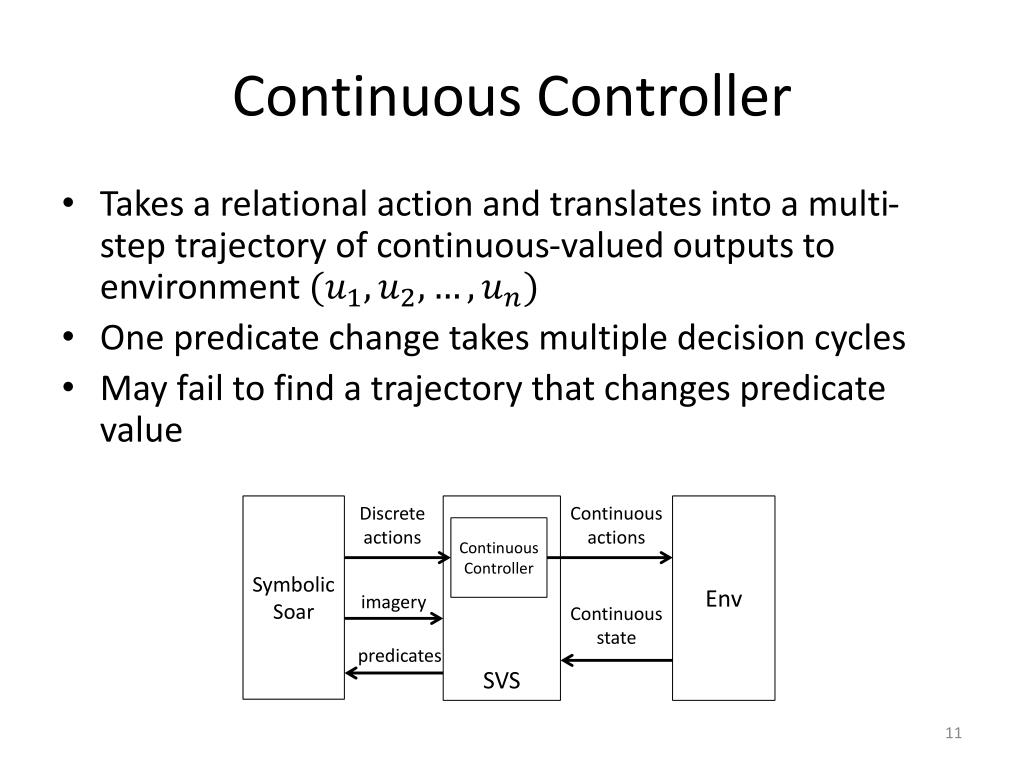 Continuous Controller

• Takes a relational action and translates into a multi-step trajectory of continuous-valued outputs to environment $(u_1, u_2, \dots, u_n)$
• One predicate change takes multiple decision cycles
• May fail to find a trajectory that changes predicate value

Symbolic Soar

Discrete actions

imagery

predicates

Continuous Controller

SVS

Continuous actions

Continuous state

Env

11